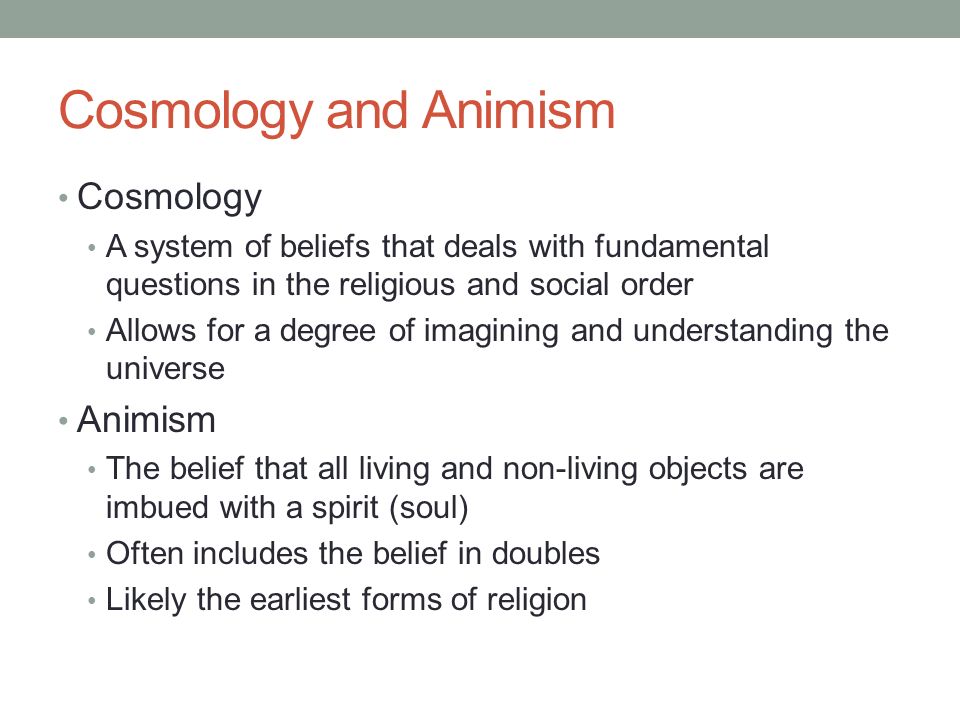 Cosmology and Animism

• Cosmology
  • A system of beliefs that deals with fundamental questions in the religious and social order
  • Allows for a degree of imagining and understanding the universe
• Animism
  • The belief that all living and non-living objects are imbued with a spirit (soul)
  • Often includes the belief in doubles
  • Likely the earliest forms of religion